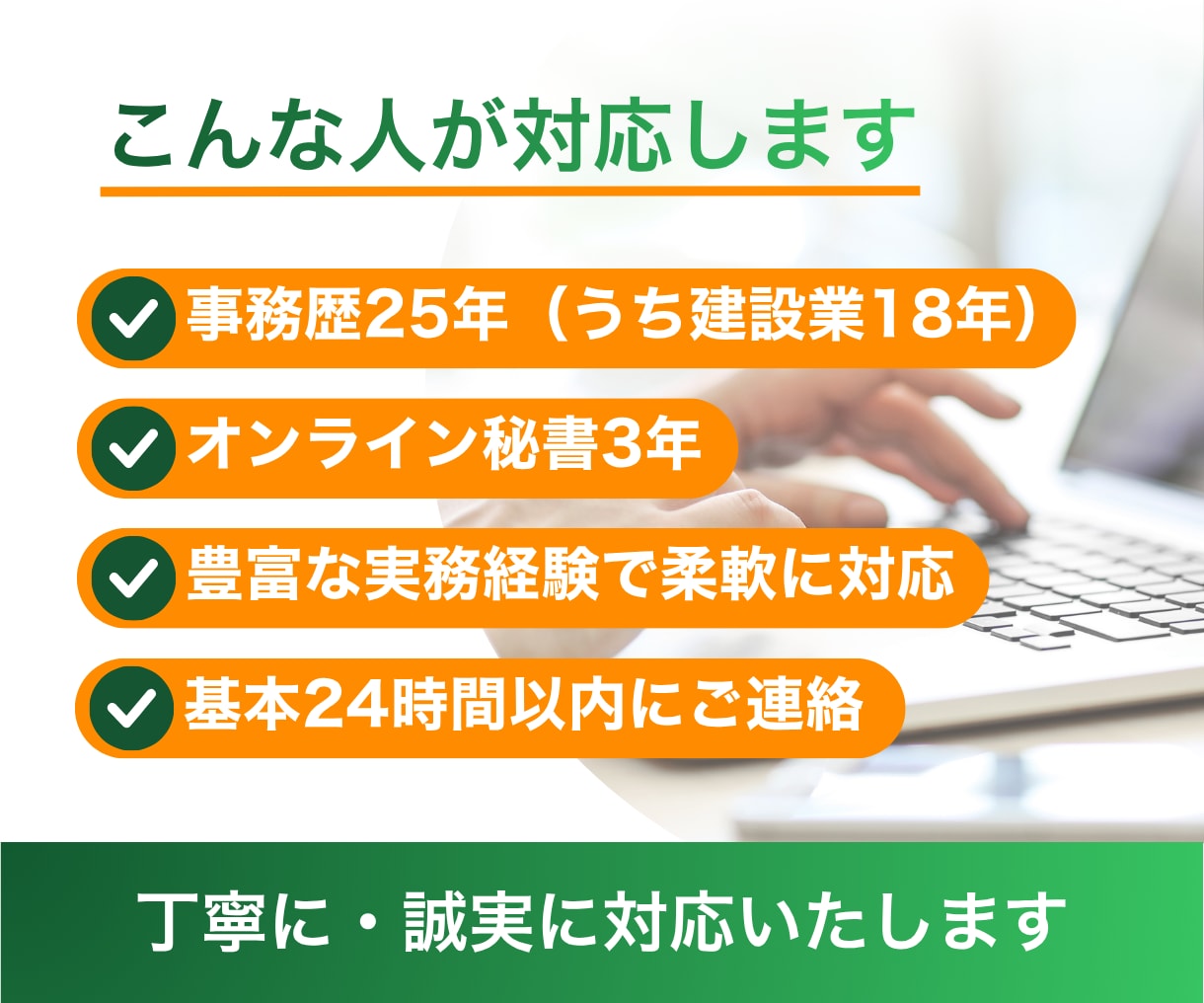 こんな人が対応します

✓ 事務歴25年（うち建設業18年）

✓ オンライン秘書3年

✓ 豊富な実務経験で柔軟に対応

✓ 基本24時間以内にご連絡

丁寧に・誠実に対応いたします